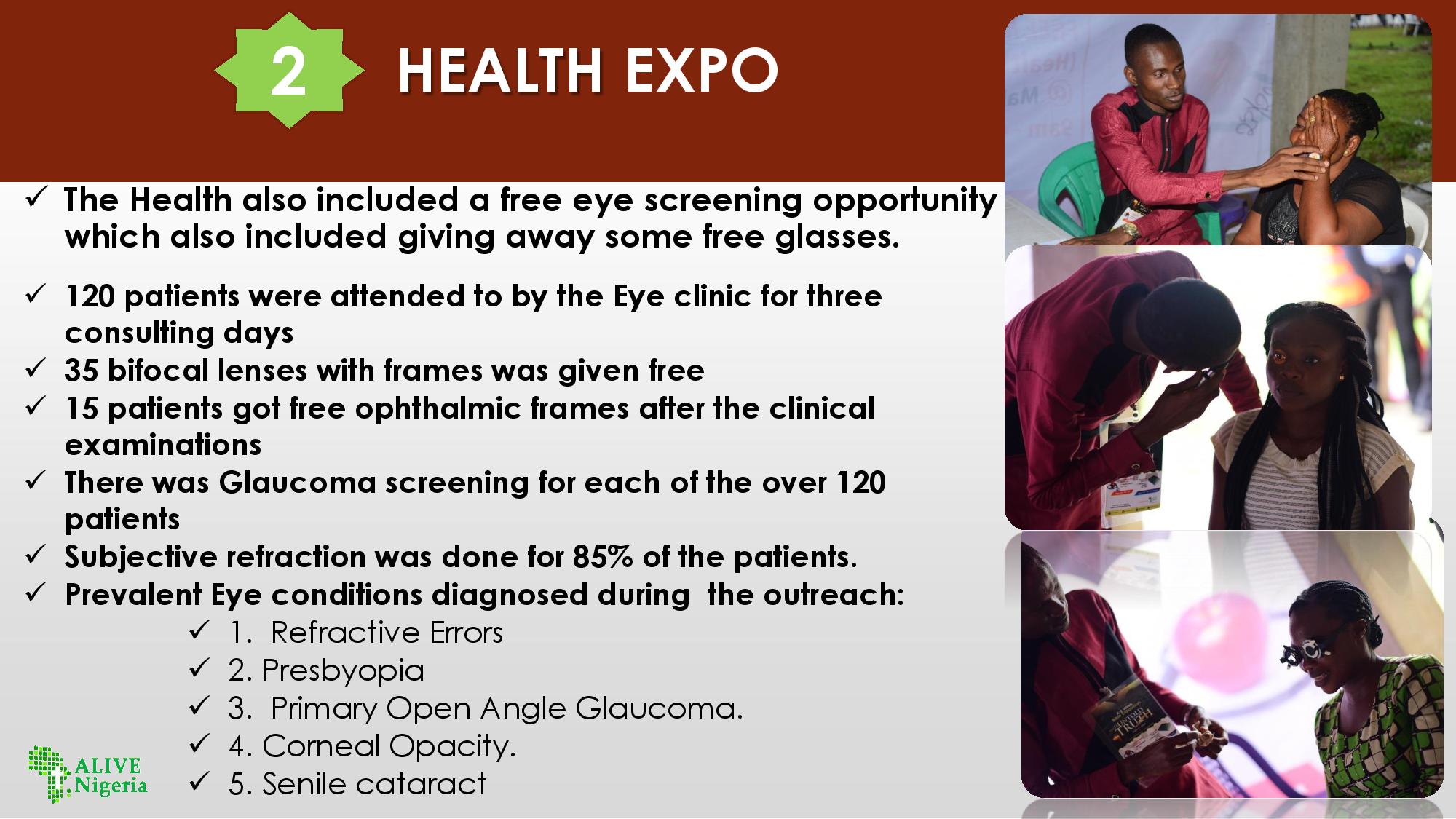 2 HEALTH EXPO

✓ The Health also included a free eye screening opportunity which also included giving away some free glasses.

✓ 120 patients were attended to by the Eye clinic for three consulting days
✓ 35 bifocal lenses with frames was given free
✓ 15 patients got free ophthalmic frames after the clinical examinations
✓ There was Glaucoma screening for each of the over 120 patients
✓ Subjective refraction was done for 85% of the patients.
✓ Prevalent Eye conditions diagnosed during the outreach:
✓ 1. Refractive Errors
✓ 2. Presbyopia
✓ 3. Primary Open Angle Glaucoma.
✓ 4. Corneal Opacity.
✓ 5. Senile cataract

ALIVE Nigeria

THE UNTOLD TRUTH